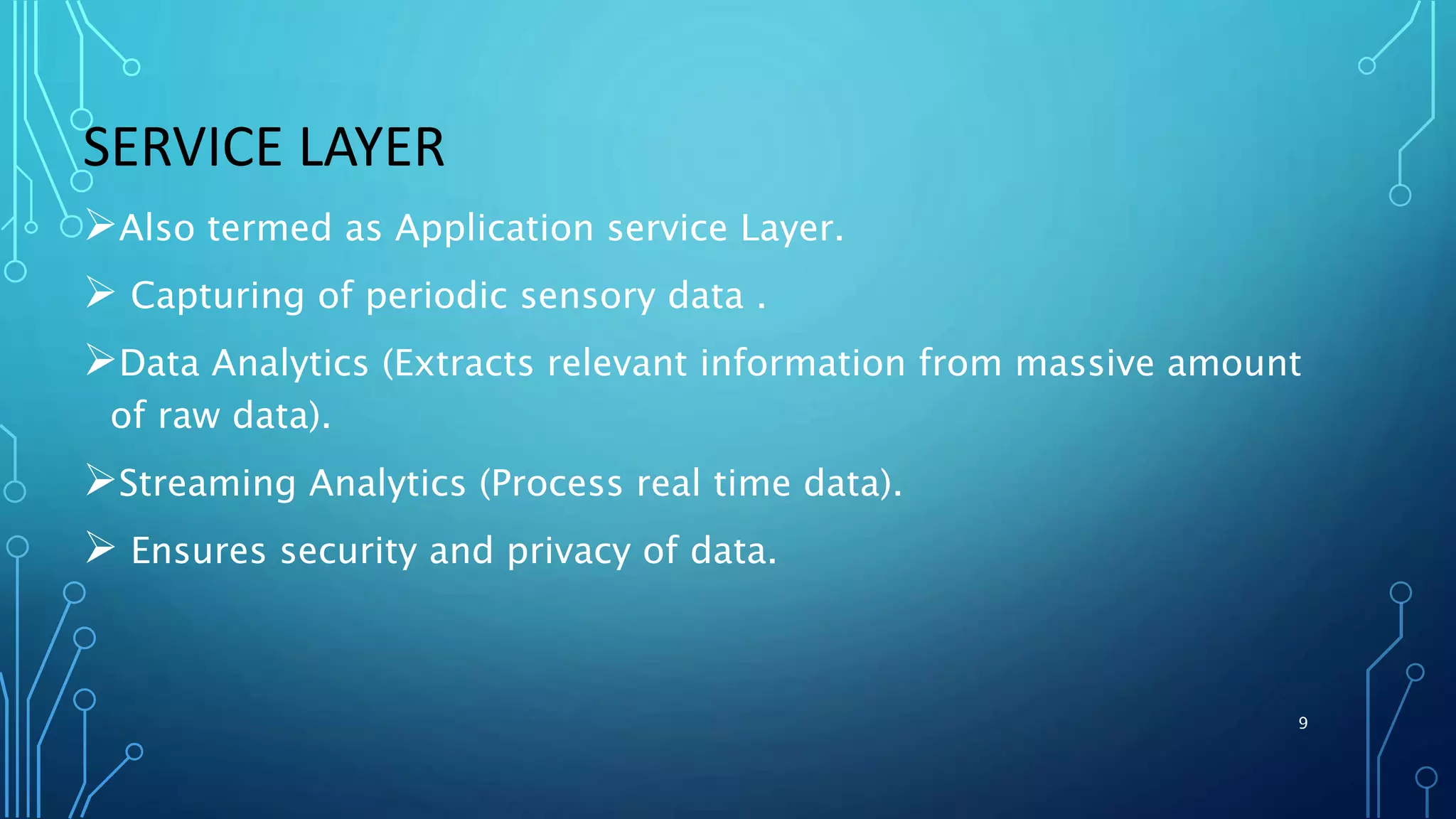 SERVICE LAYER

➢Also termed as Application service Layer.

➢ Capturing of periodic sensory data .

➢Data Analytics (Extracts relevant information from massive amount of raw data).

➢Streaming Analytics (Process real time data).

➢ Ensures security and privacy of data.

9